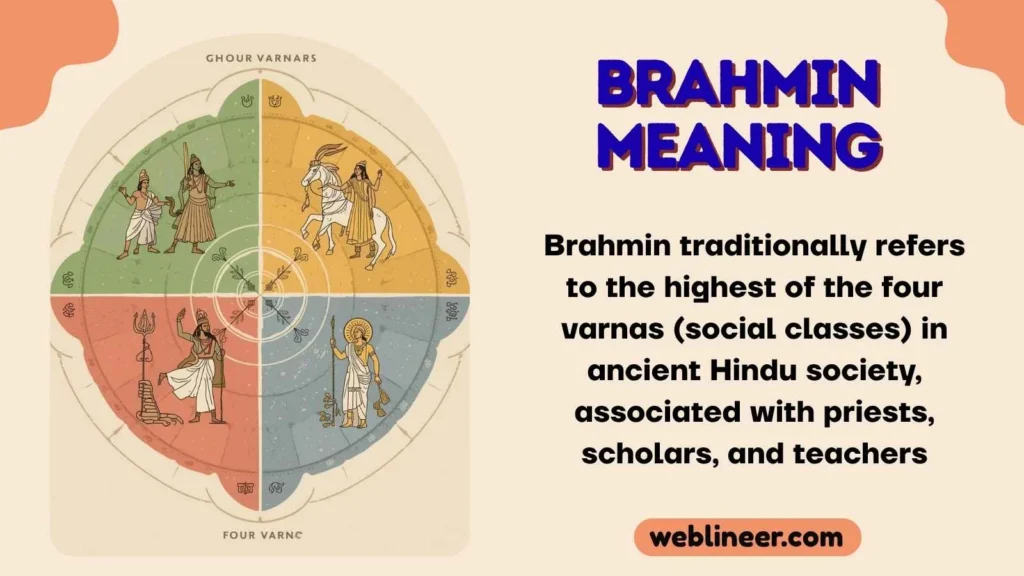 GHOUR VARNARS

FOUR VARNC

BRAHMIN MEANING

Brahmin traditionally refers to the highest of the four varnas (social classes) in ancient Hindu society, associated with priests, scholars, and teachers

weblineer.com